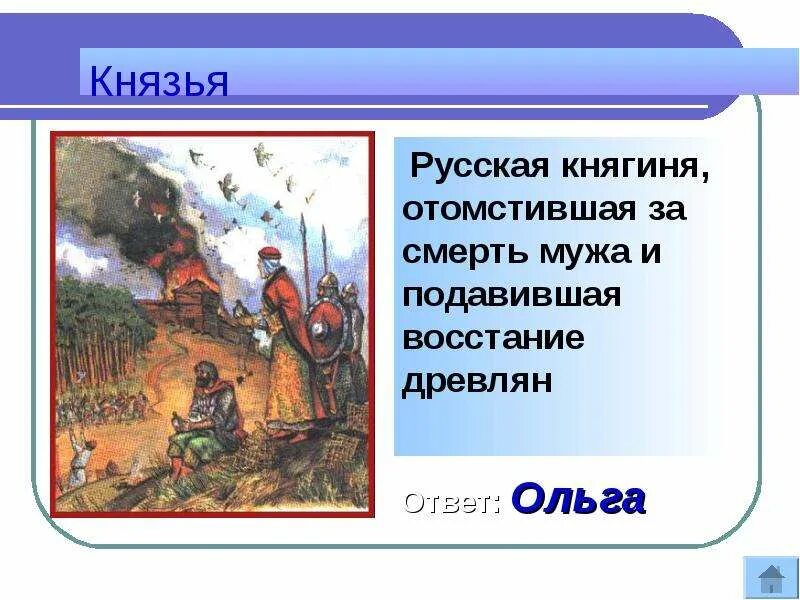 Князья

Русская княгиня, отомстившая за смерть мужа и подавившая восстание древлян

Ответ: Ольга